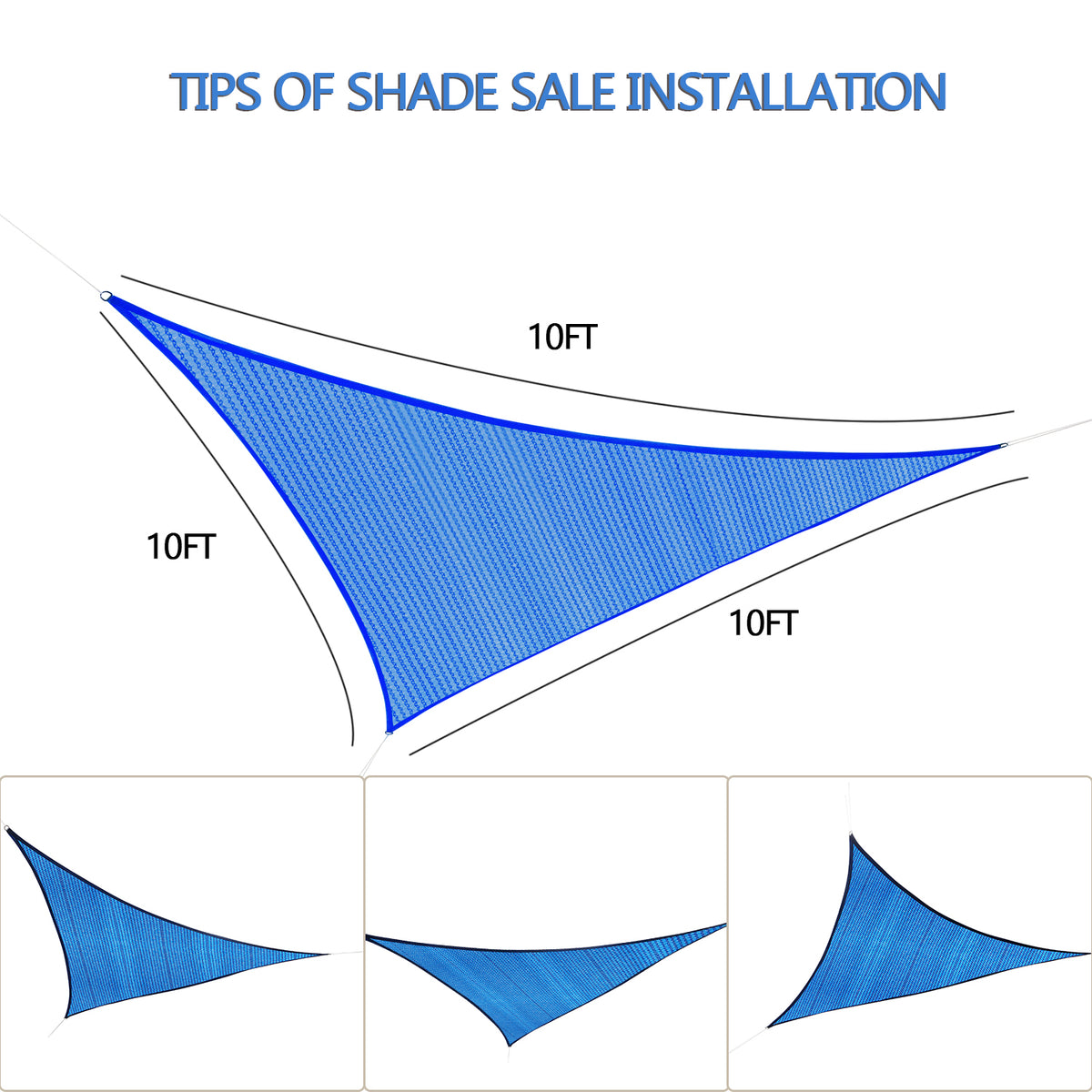 TIPS OF SHADE SALE INSTALLATION

10FT

10FT

10FT